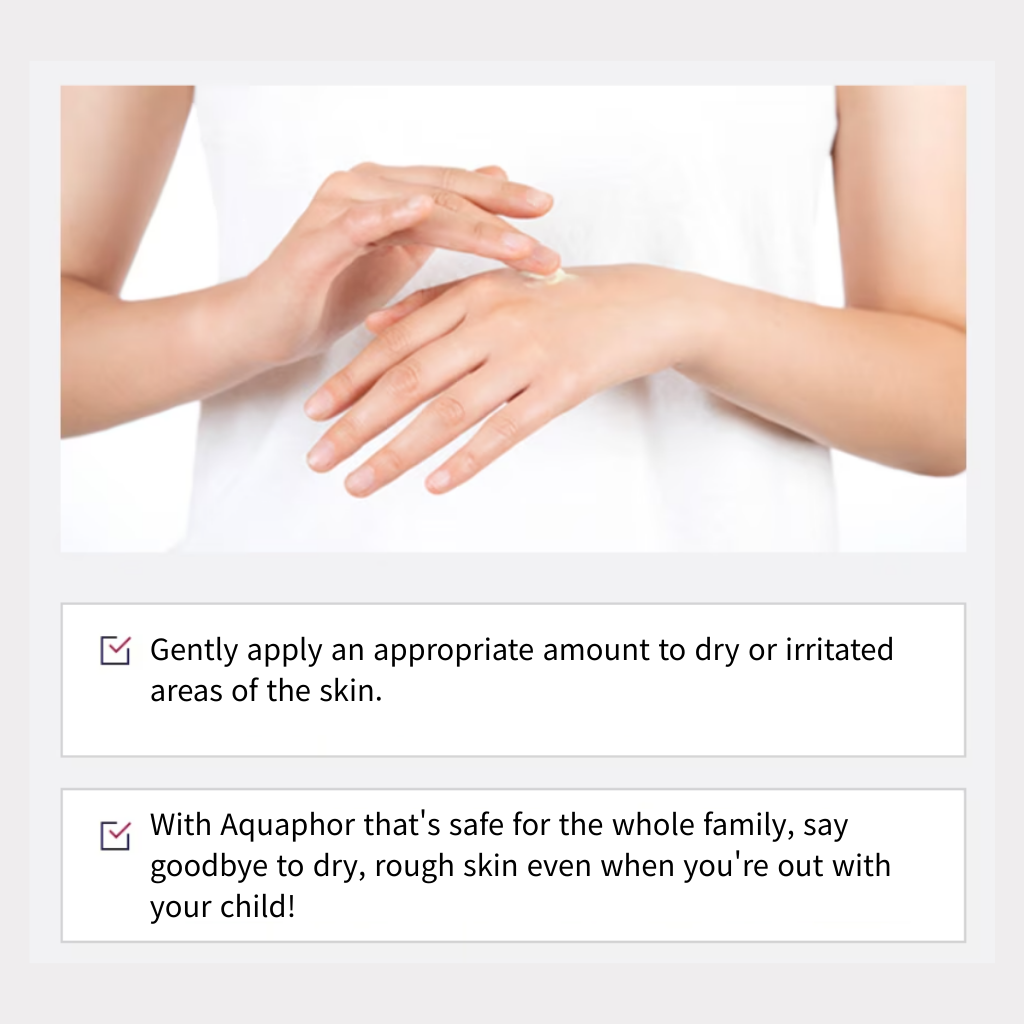 Gently apply an appropriate amount to dry or irritated areas of the skin.

With Aquaphor that's safe for the whole family, say goodbye to dry, rough skin even when you're out with your child!